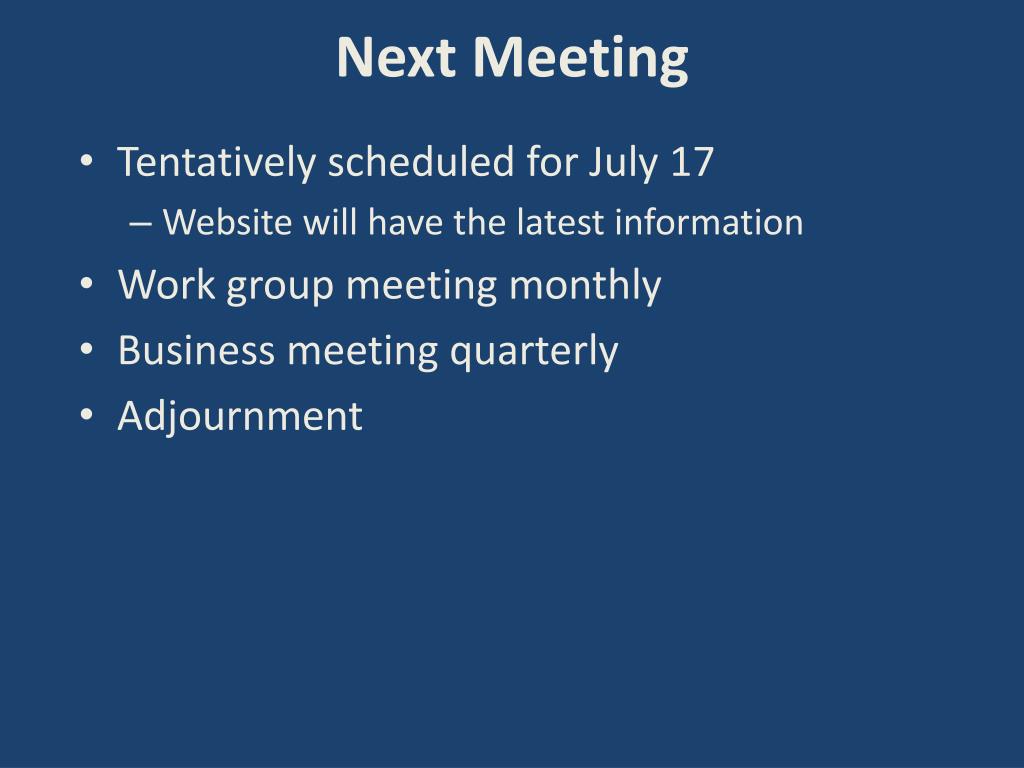 Next Meeting

• Tentatively scheduled for July 17
– Website will have the latest information
• Work group meeting monthly
• Business meeting quarterly
• Adjournment